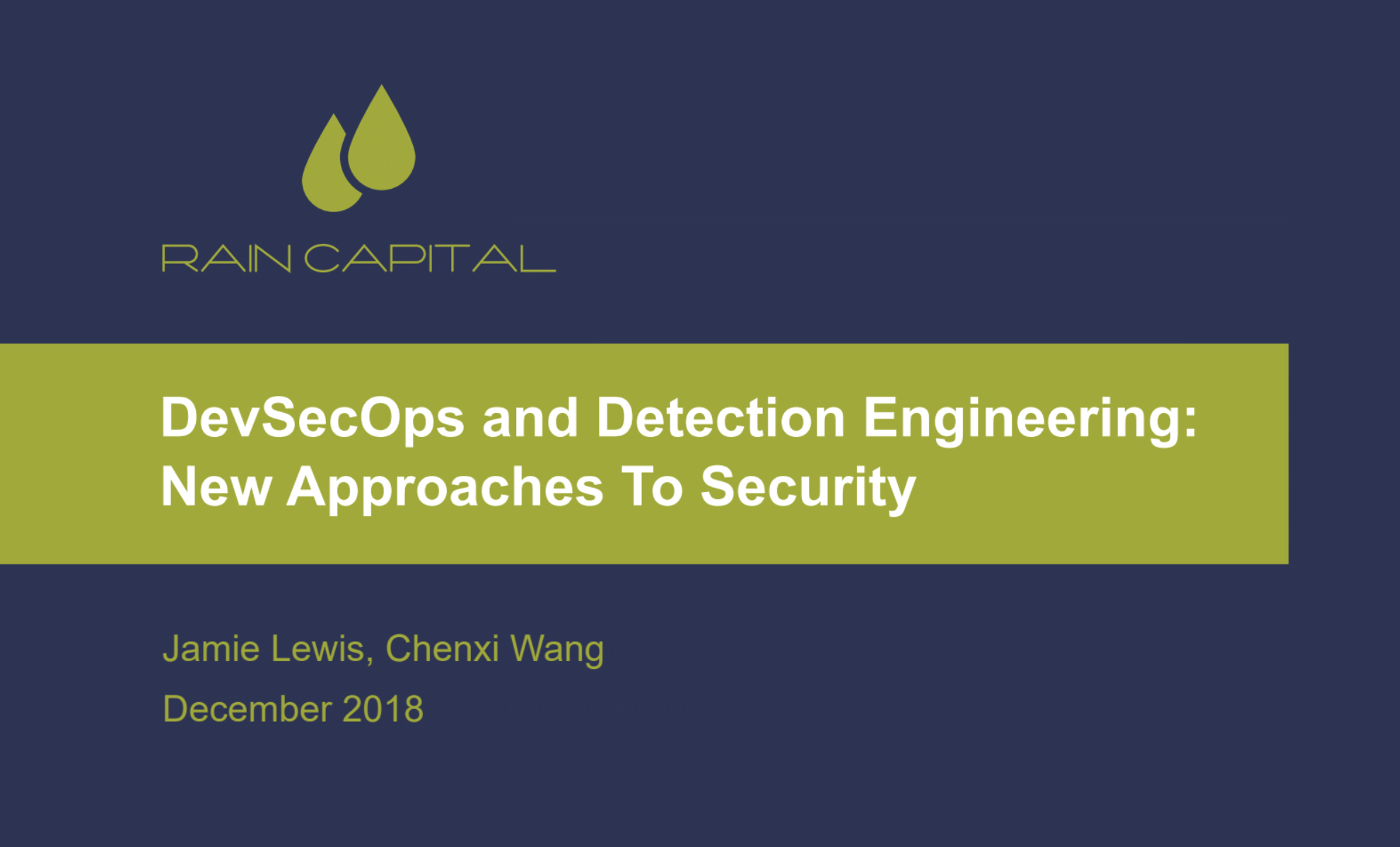 RAIN CAPITAL

DevSecOps and Detection Engineering: New Approaches To Security

Jamie Lewis, Chenxi Wang

December 2018